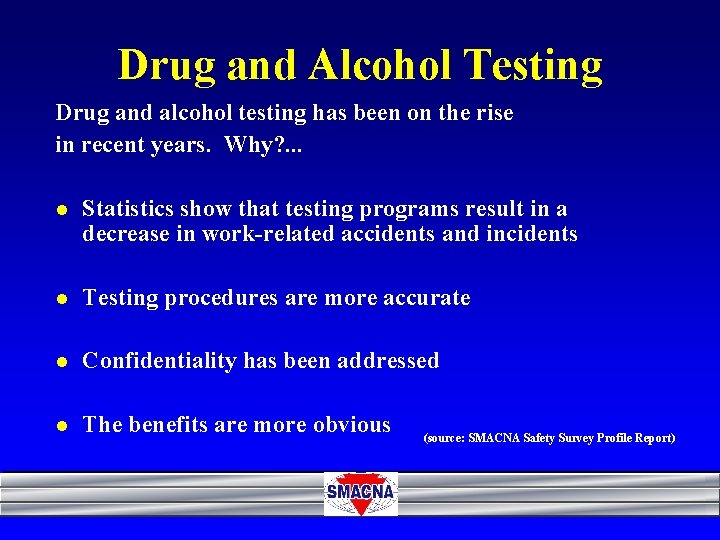 Drug and Alcohol Testing

Drug and alcohol testing has been on the rise in recent years. Why?...

- Statistics show that testing programs result in a decrease in work-related accidents and incidents
- Testing procedures are more accurate
- Confidentiality has been addressed
- The benefits are more obvious

(source: SMACNA Safety Survey Profile Report)

SMACNA